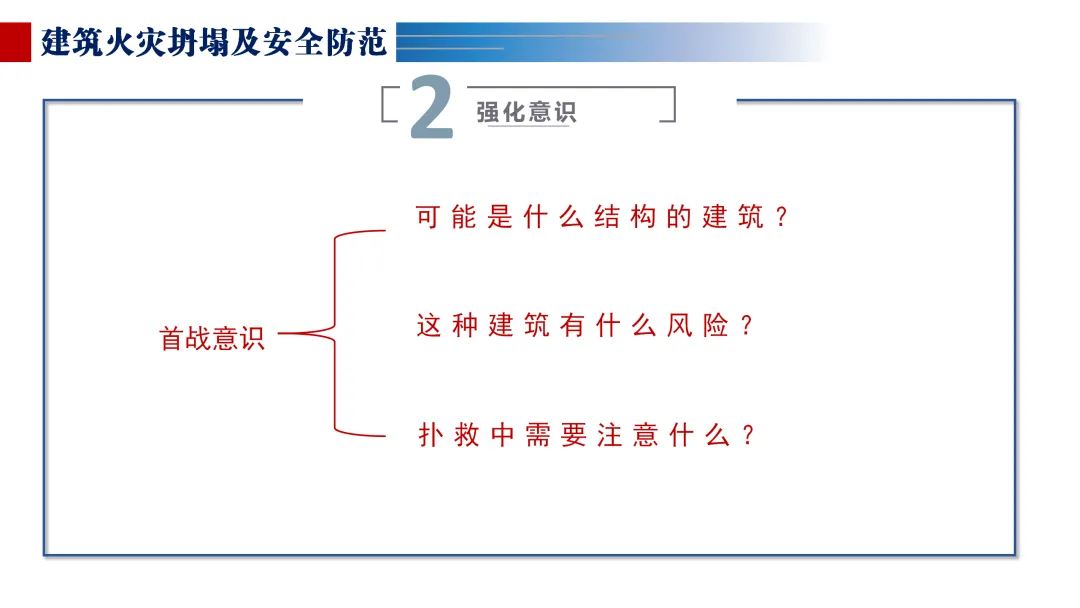 建筑火灾坍塌及安全防范

2 强化意识

首战意识

可能是什么结构的建筑？

这种建筑有什么风险？

扑救中需要注意什么？